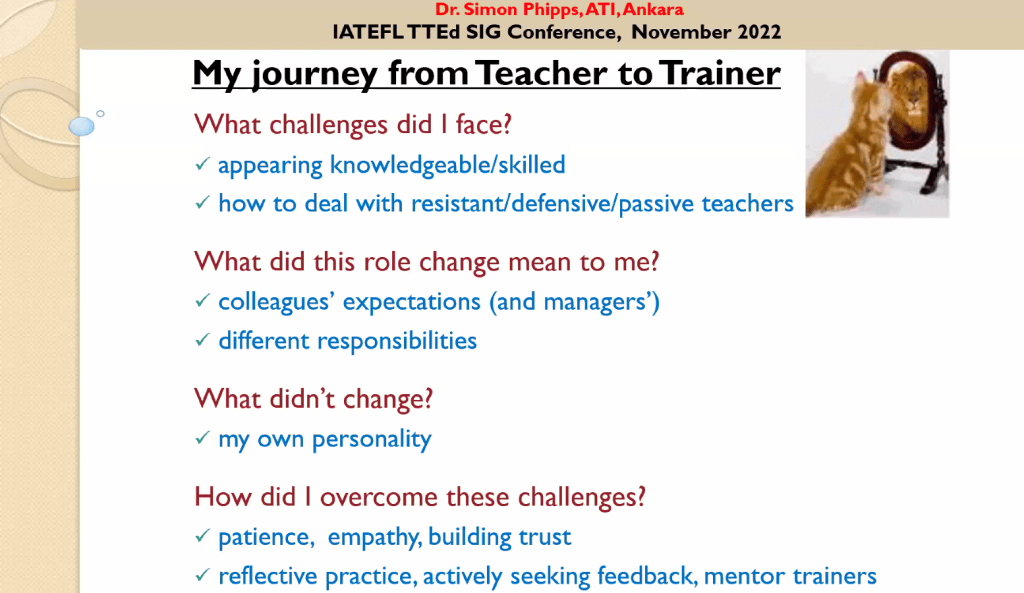 Dr. Simon Phipps, ATI, Ankara
IATEFL TTEd SIG Conference, November 2022

My journey from Teacher to Trainer

What challenges did I face?
✓ appearing knowledgeable/skilled
✓ how to deal with resistant/defensive/passive teachers

What did this role change mean to me?
✓ colleagues' expectations (and managers')
✓ different responsibilities

What didn't change?
✓ my own personality

How did I overcome these challenges?
✓ patience, empathy, building trust
✓ reflective practice, actively seeking feedback, mentor trainers